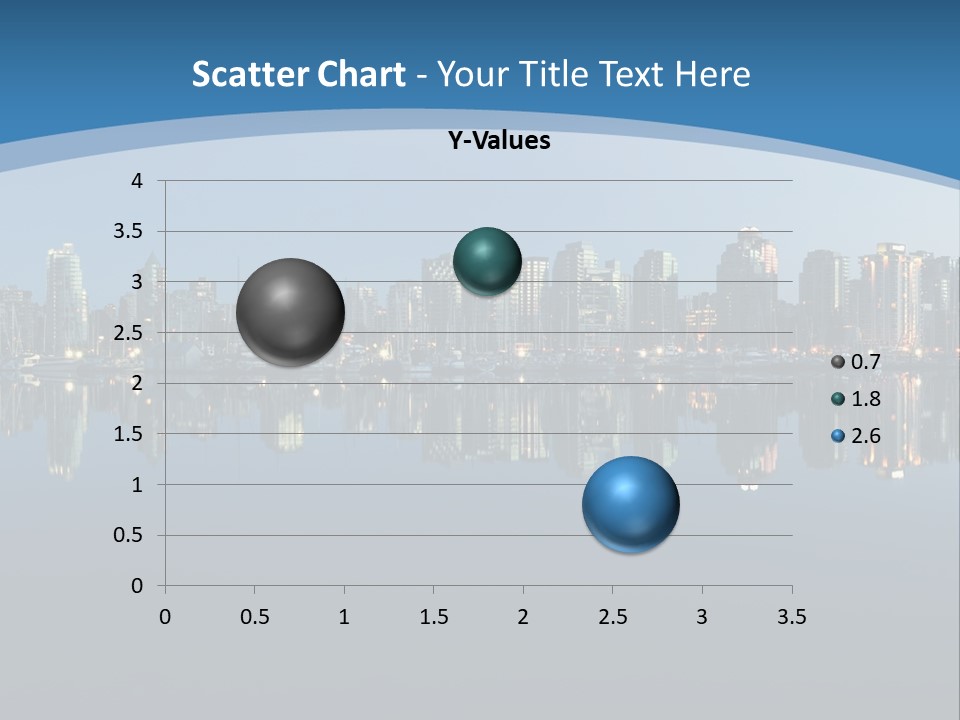 Scatter Chart - Your Title Text Here

Y-Values

4
3.5
3
2.5
2
1.5
1
0.5
0

0 0.5 1 1.5 2 2.5 3 3.5

0.7
1.8
2.6